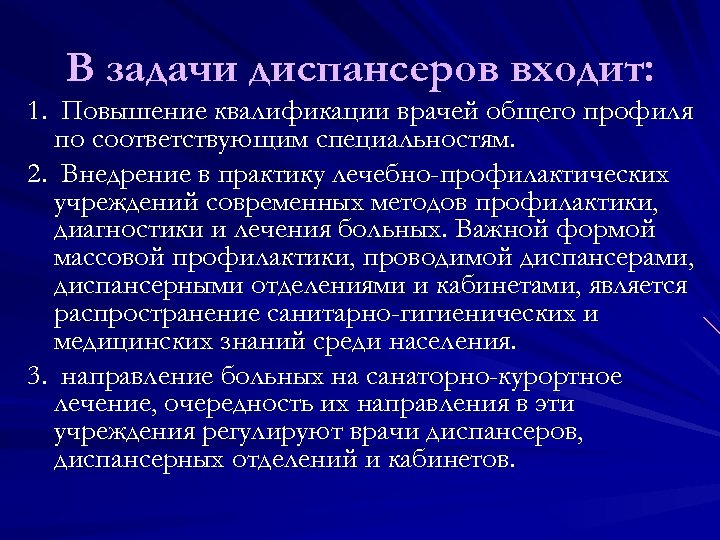 В задачи диспансеров входит:

1. Повышение квалификации врачей общего профиля по соответствующим специальностям.

2. Внедрение в практику лечебно-профилактических учреждений современных методов профилактики, диагностики и лечения больных. Важной формой массовой профилактики, проводимой диспансерами, диспансерными отделениями и кабинетами, является распространение санитарно-гигиенических и медицинских знаний среди населения.

3. направление больных на санаторно-курортное лечение, очередность их направления в эти учреждения регулируют врачи диспансеров, диспансерных отделений и кабинетов.